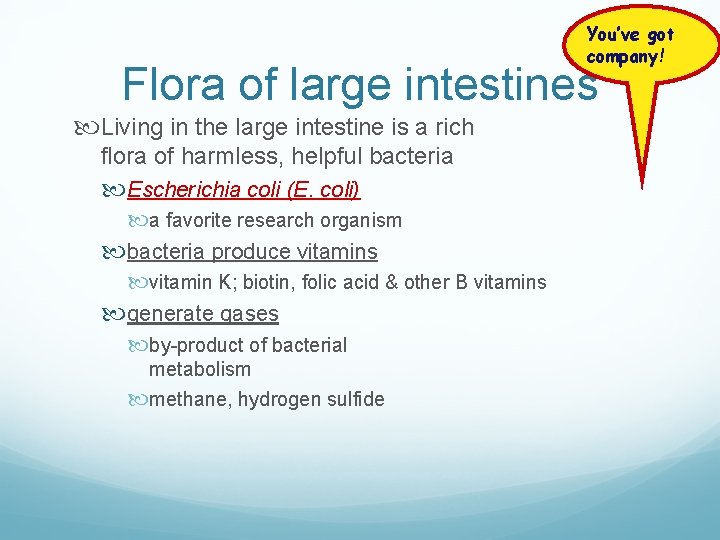 You've got company!

Flora of large intestines

Living in the large intestine is a rich flora of harmless, helpful bacteria

Escherichia coli (E. coli)

a favorite research organism

bacteria produce vitamins

vitamin K; biotin, folic acid & other B vitamins

generate gases

by-product of bacterial metabolism

methane, hydrogen sulfide